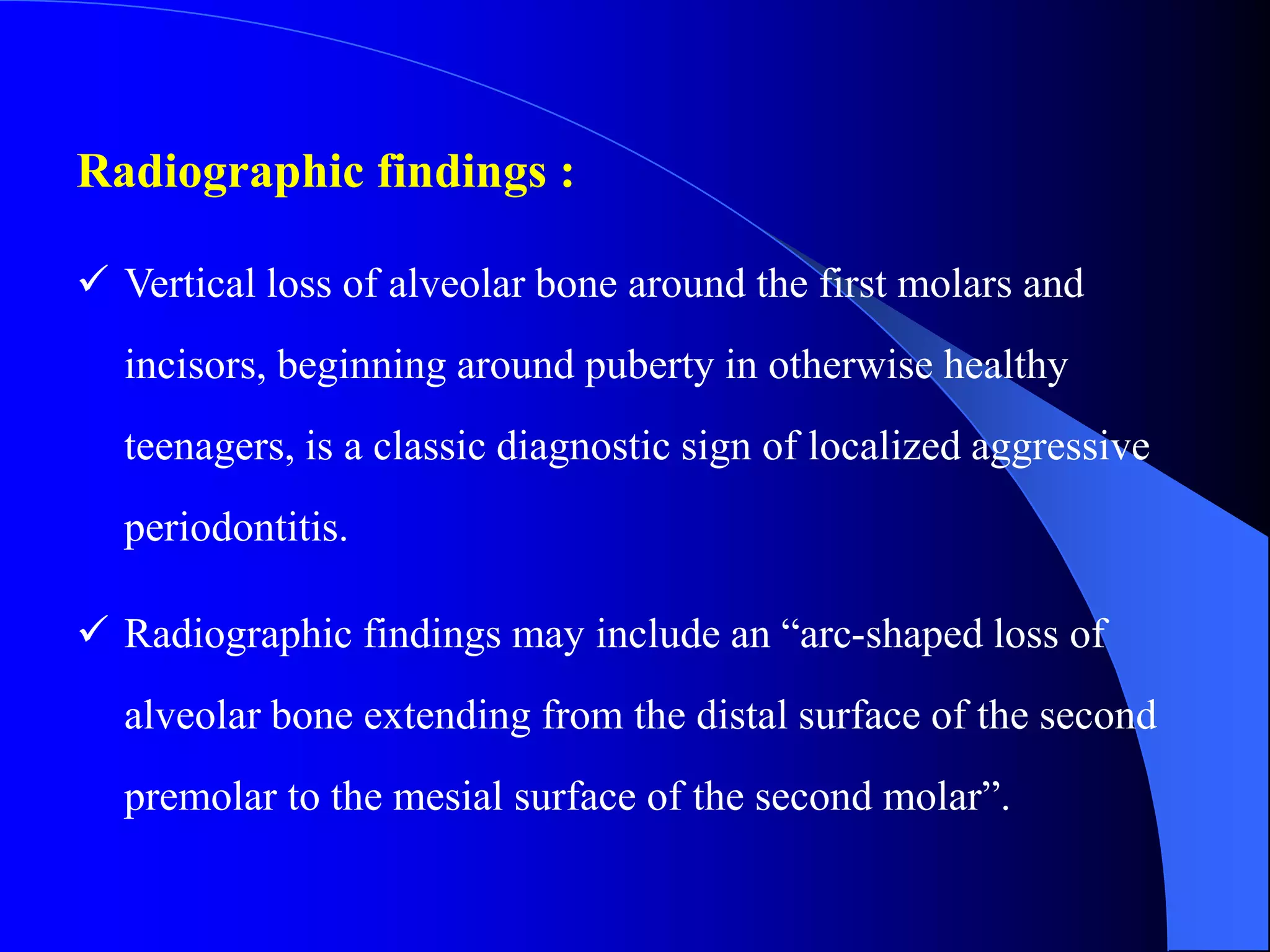 Radiographic findings :

✓ Vertical loss of alveolar bone around the first molars and incisors, beginning around puberty in otherwise healthy teenagers, is a classic diagnostic sign of localized aggressive periodontitis.

✓ Radiographic findings may include an “arc-shaped loss of alveolar bone extending from the distal surface of the second premolar to the mesial surface of the second molar”.